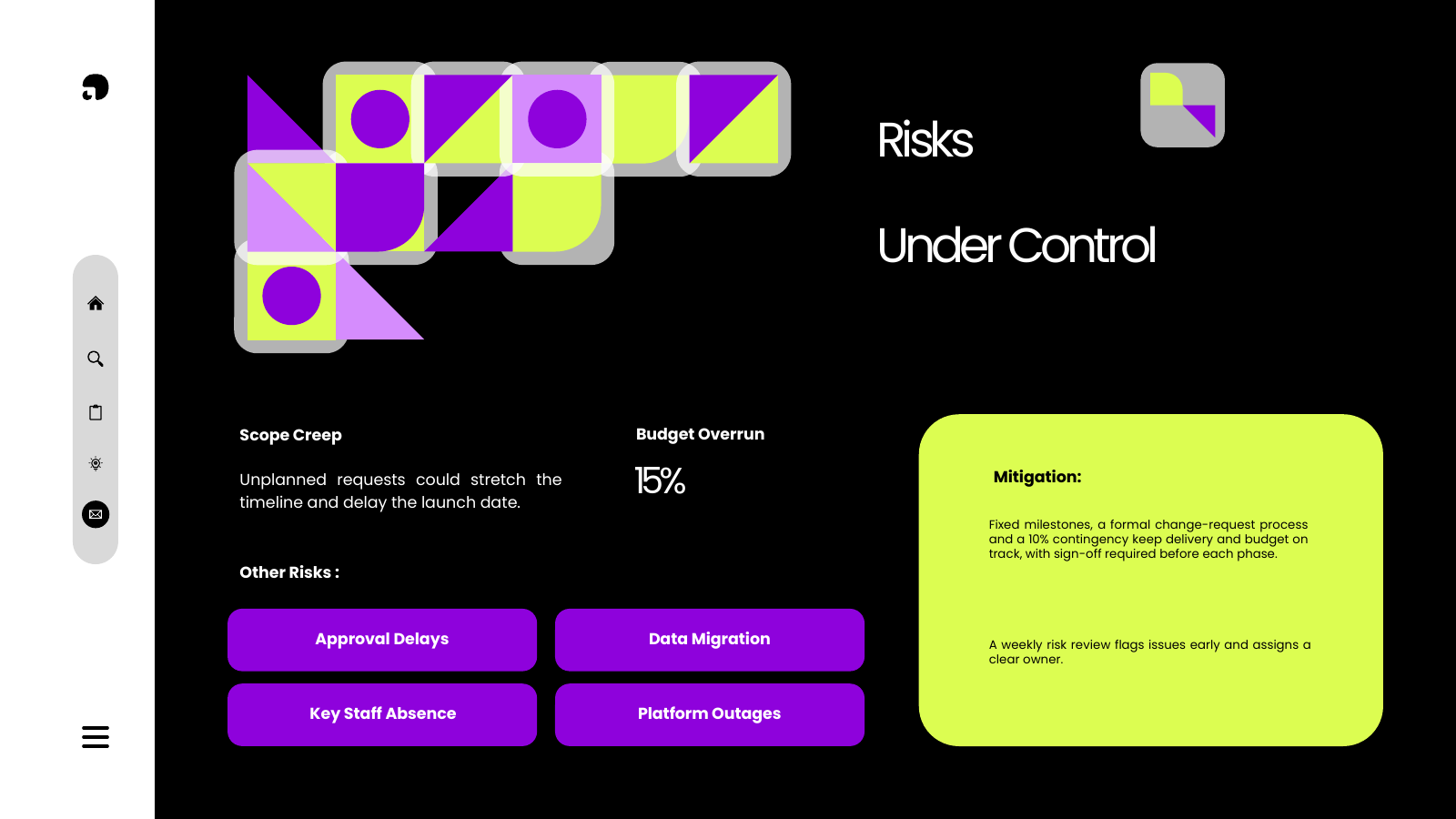 Risks

Under Control

Scope Creep

Unplanned requests could stretch the timeline and delay the launch date.

Budget Overrun

15%

Other Risks :

Approval Delays

Data Migration

Key Staff Absence

Platform Outages

Mitigation:

Fixed milestones, a formal change-request process and a 10% contingency keep delivery and budget on track, with sign-off required before each phase.

A weekly risk review flags issues early and assigns a clear owner.